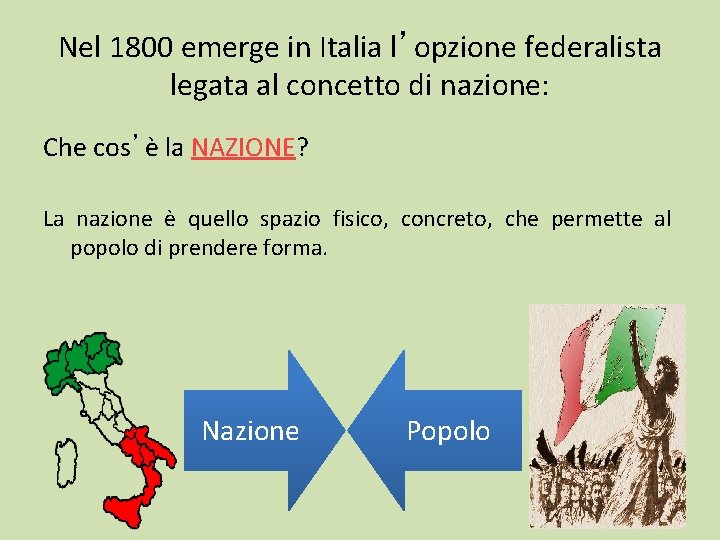 Nel 1800 emerge in Italia l’opzione federalista legata al concetto di nazione:

Che cos’è la NAZIONE?

La nazione è quello spazio fisico, concreto, che permette al popolo di prendere forma.

Nazione

Popolo